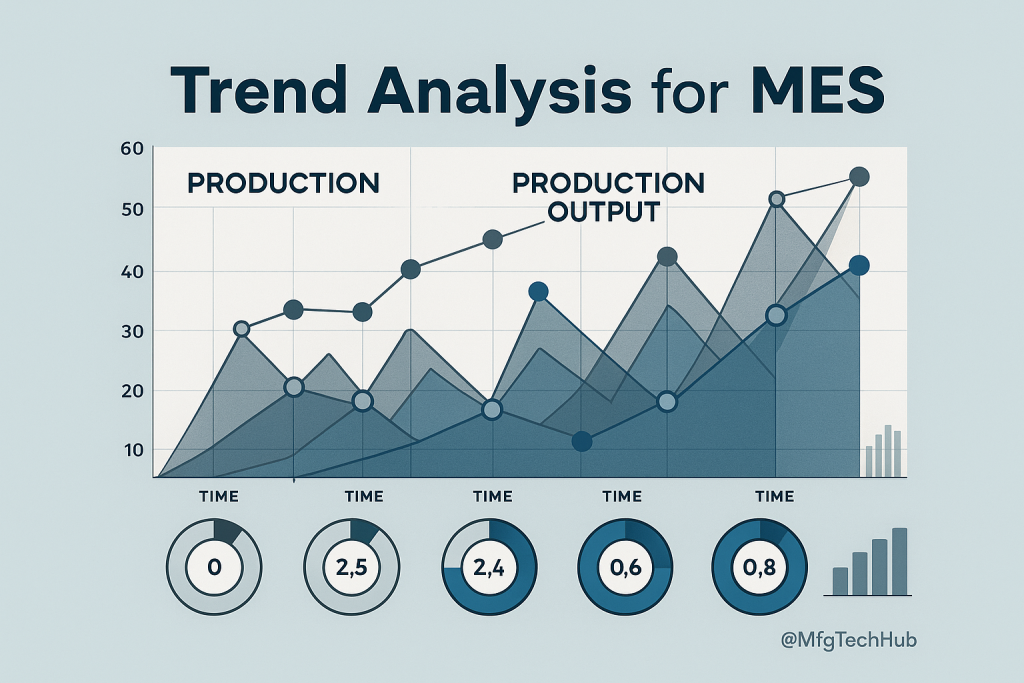 Trend Analysis for MES

60
50
40
30
20
10

PRODUCTION

PRODUCTION OUTPUT

TIME
TIME
TIME
TIME
TIME

0
2,5
2,4
0,6
0,8

@MfgTechHub